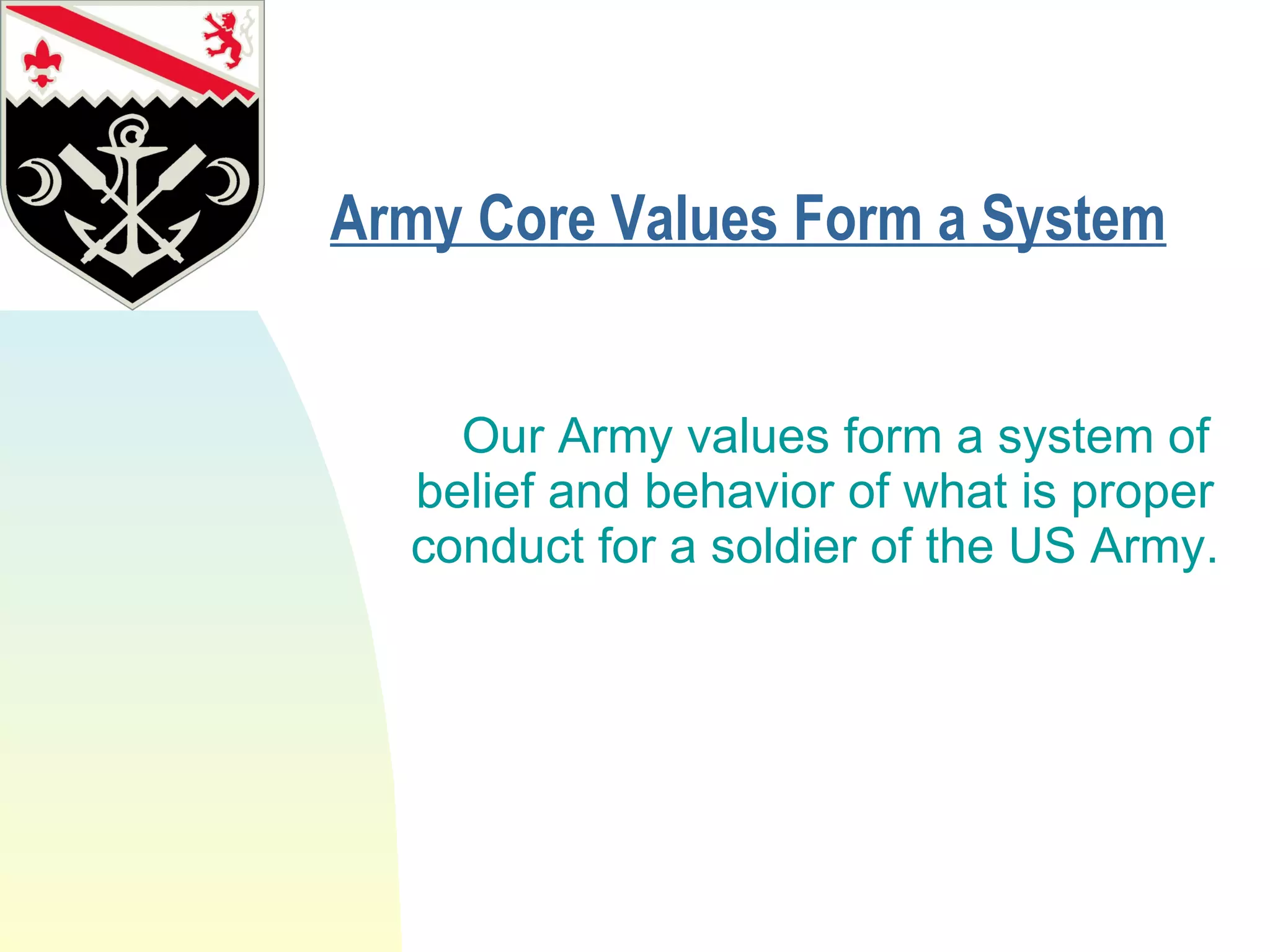 Army Core Values Form a System

Our Army values form a system of belief and behavior of what is proper conduct for a soldier of the US Army.